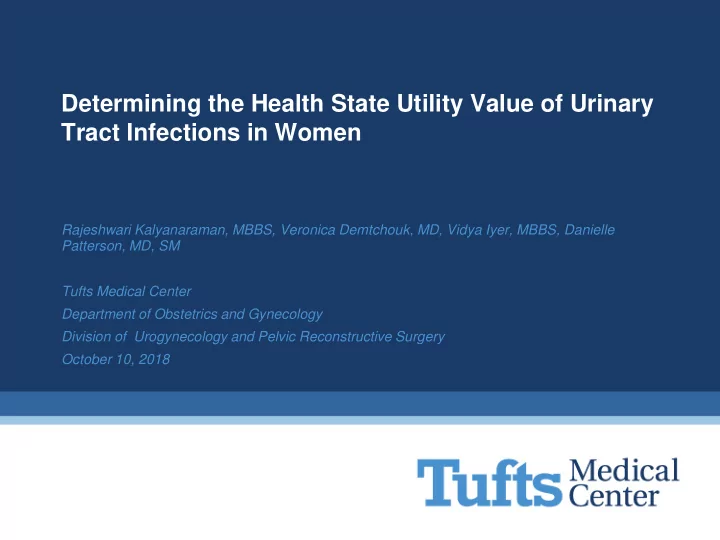 Determining the Health State Utility Value of Urinary Tract Infections in Women

Rajeshwari Kalyanaraman, MBBS, Veronica Demtchouk, MD, Vidya Iyer, MBBS, Danielle Patterson, MD, SM

Tufts Medical Center
Department of Obstetrics and Gynecology
Division of Urogynecology and Pelvic Reconstructive Surgery
October 10, 2018

Tufts Medical Center